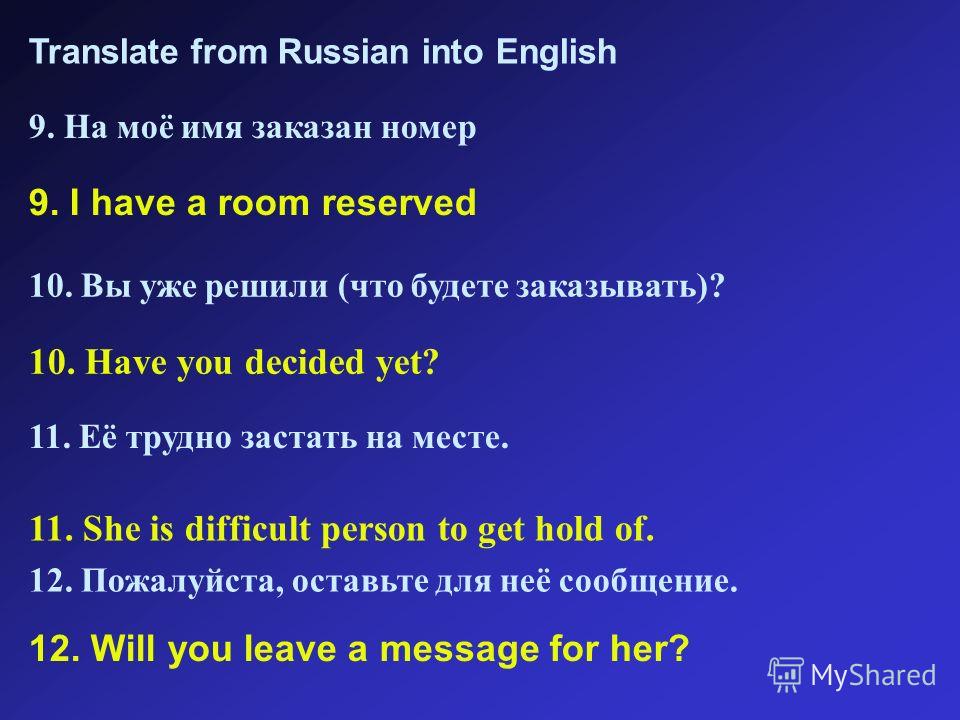 Translate from Russian into English

9. На моё имя заказан номер

9. I have a room reserved

10. Вы уже решили (что будете заказывать)?

10. Have you decided yet?

11. Её трудно застать на месте.

11. She is difficult person to get hold of.

12. Пожалуйста, оставьте для неё сообщение.

12. Will you leave a message for her?

MyShared